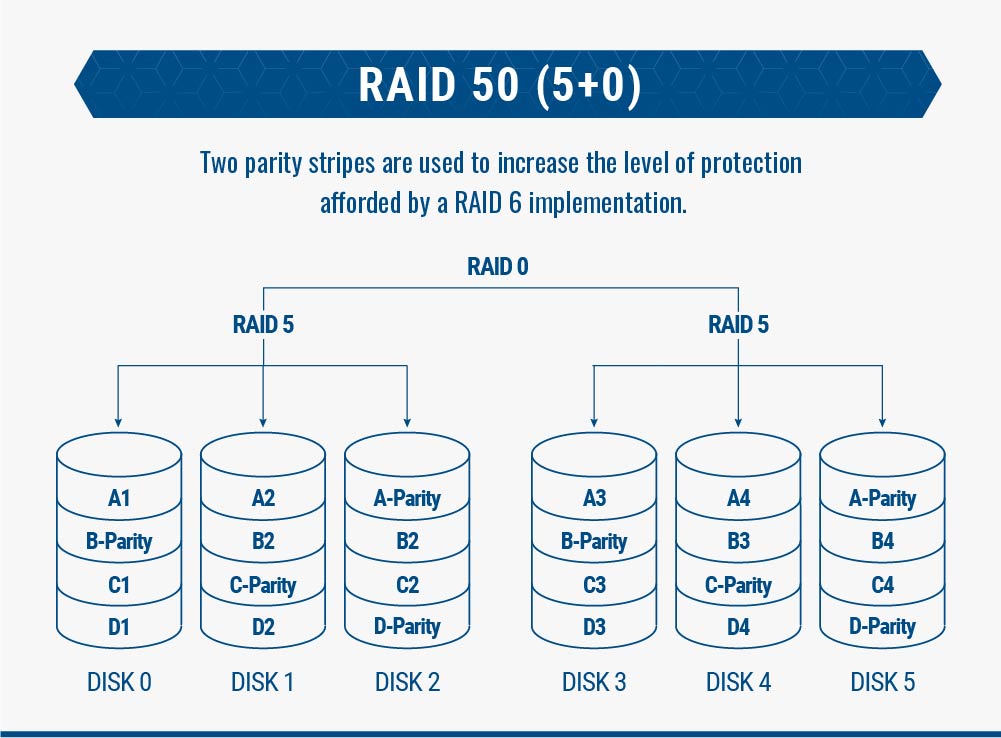 RAID 50 (5+0)

Two parity stripes are used to increase the level of protection afforded by a RAID 6 implementation.

RAID 0

RAID 5

RAID 5

A1
B-Parity
C1
D1
DISK 0

A2
B2
C-Parity
D2
DISK 1

A-Parity
B2
C2
D-Parity
DISK 2

A3
B-Parity
C3
D3
DISK 3

A4
B3
C-Parity
D4
DISK 4

A-Parity
B4
C4
D-Parity
DISK 5